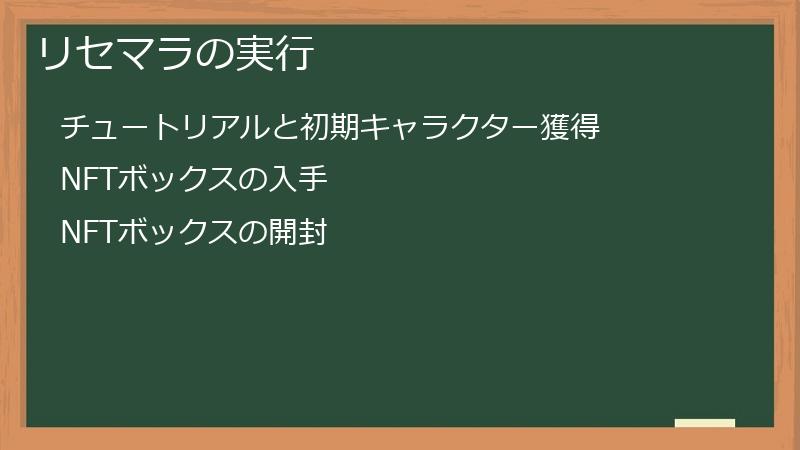 リセマラの実行

チュートリアルと初期キャラクター獲得

NFTボックスの入手

NFTボックスの開封